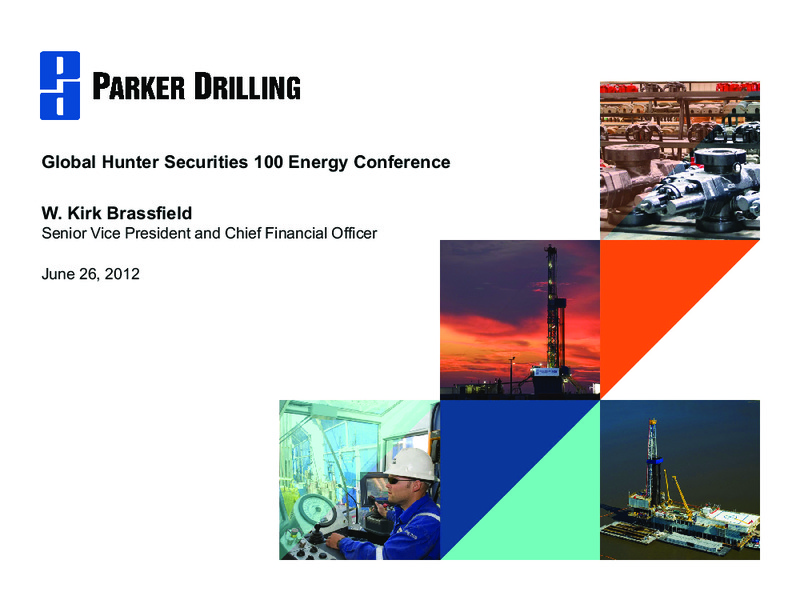 PARKER DRILLING

Global Hunter Securities 100 Energy Conference

W. Kirk Brassfield
Senior Vice President and Chief Financial Officer

June 26, 2012